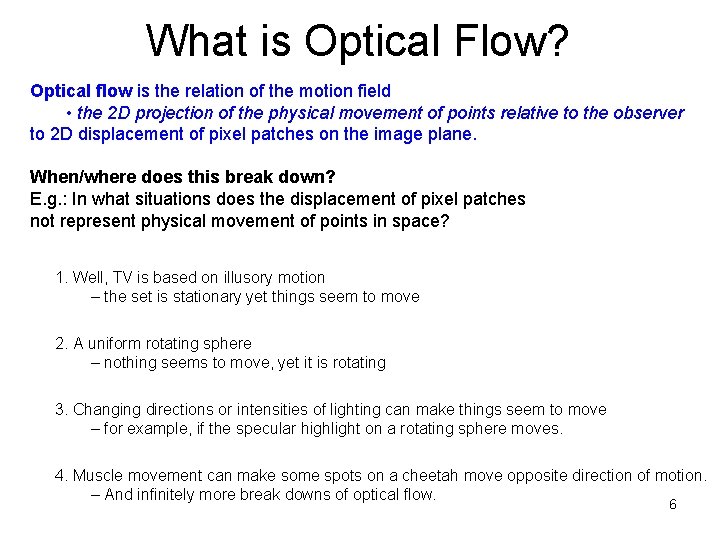 What is Optical Flow?

Optical flow is the relation of the motion field
• the 2D projection of the physical movement of points relative to the observer
to 2D displacement of pixel patches on the image plane.

When/where does this break down?
E.g.: In what situations does the displacement of pixel patches not represent physical movement of points in space?

1. Well, TV is based on illusory motion
– the set is stationary yet things seem to move

2. A uniform rotating sphere
– nothing seems to move, yet it is rotating

3. Changing directions or intensities of lighting can make things seem to move
– for example, if the specular highlight on a rotating sphere moves.

4. Muscle movement can make some spots on a cheetah move opposite direction of motion.
– And infinitely more break downs of optical flow.

6